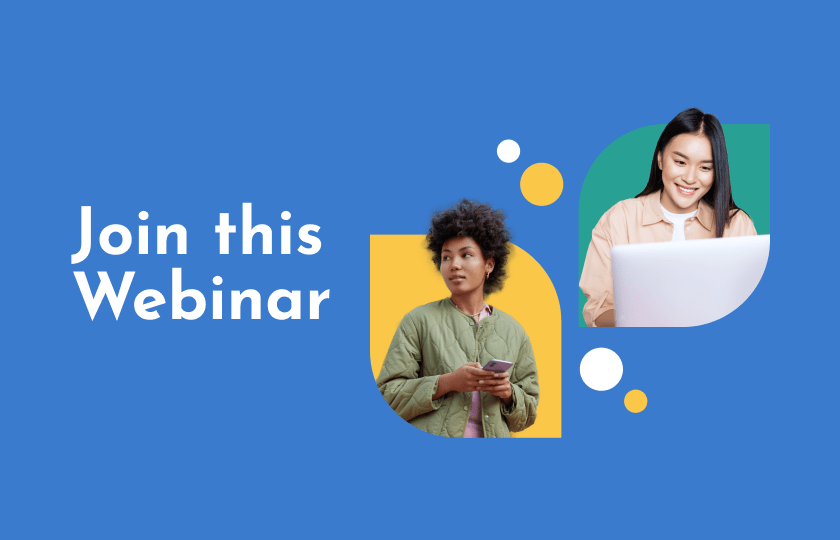 Join this Webinar